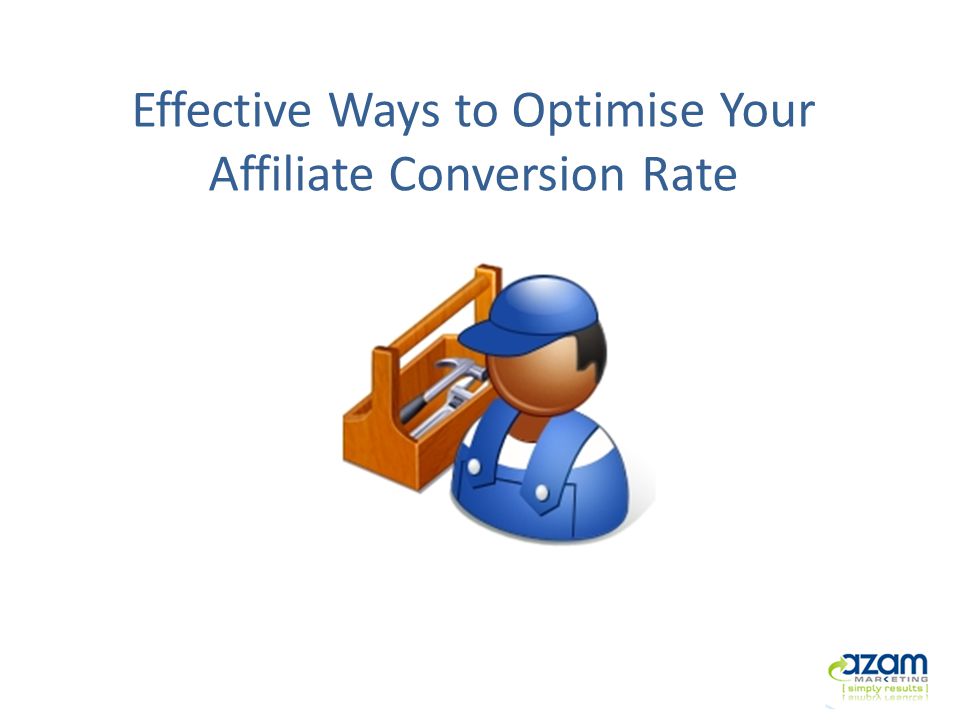 Effective Ways to Optimise Your Affiliate Conversion Rate

azam
MARKETING
[ simply results ]